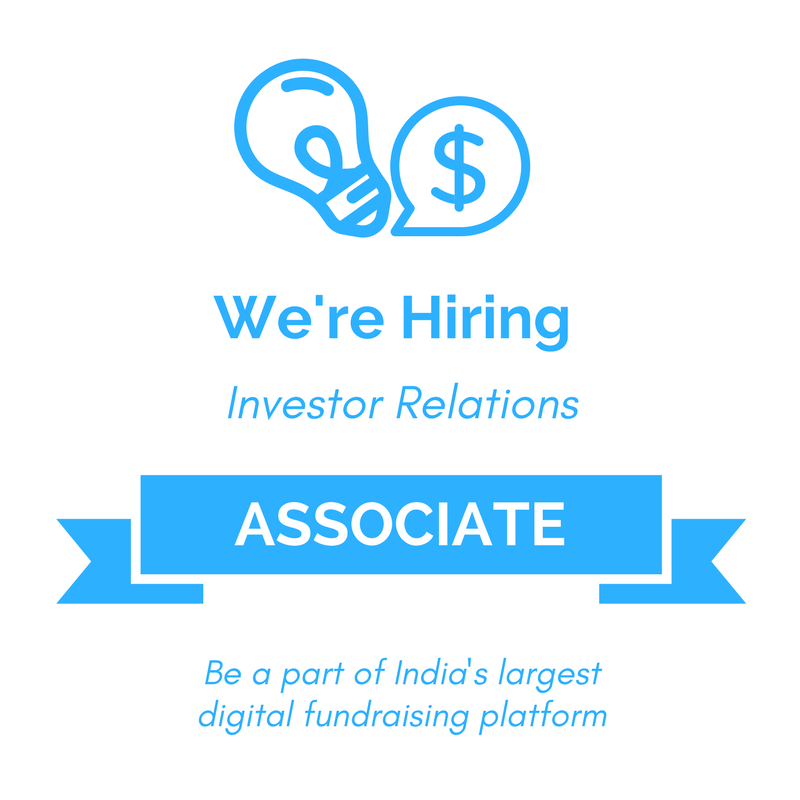 $

We're Hiring

Investor Relations

ASSOCIATE

Be a part of India's largest digital fundraising platform